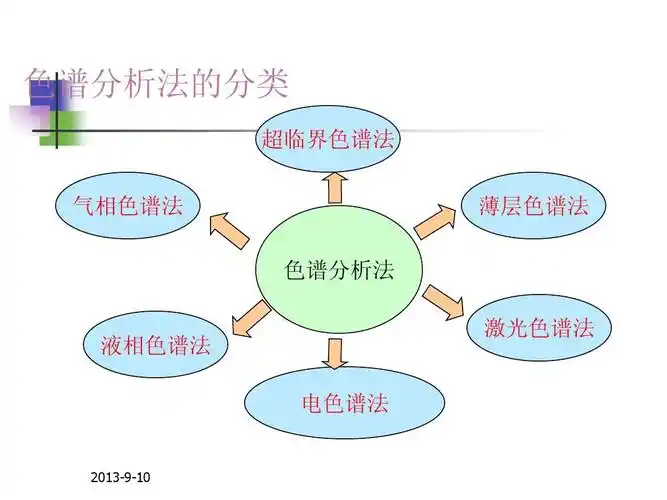 色谱分析法的分类

超临界色谱法

气相色谱法

薄层色谱法

色谱分析法

液相色谱法

激光色谱法

电色谱法

2013-9-10